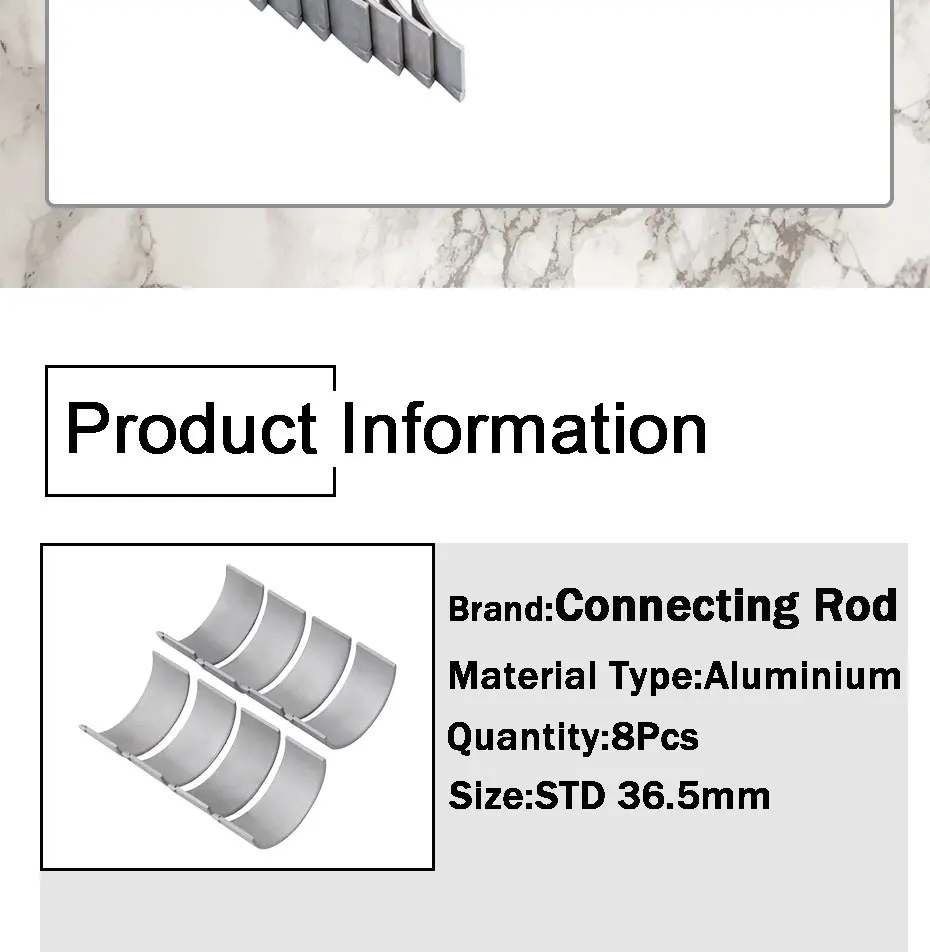 Product Information

Brand:Connecting Rod

Material Type:Aluminium

Quantity:8Pcs

Size:STD 36.5mm